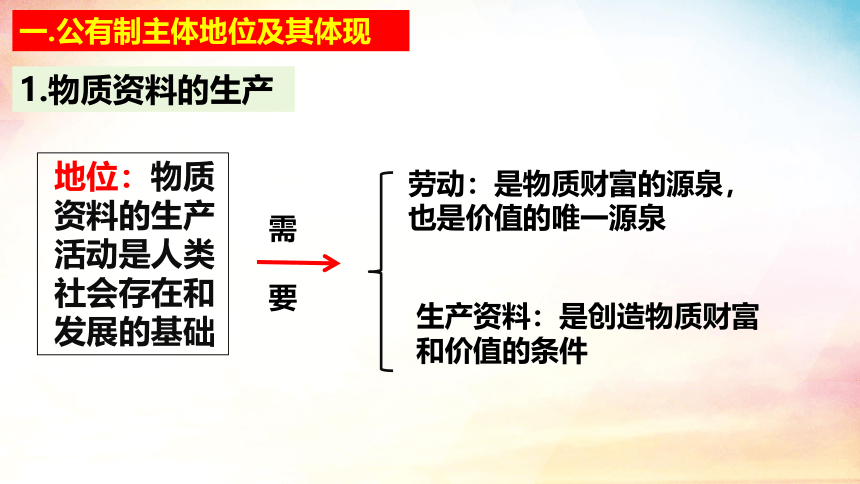 一.公有制主体地位及其体现

1.物质资料的生产

地位：物质资料的生产活动是人类社会存在和发展的基础

需要

劳动：是物质财富的源泉，也是价值的唯一源泉

生产资料：是创造物质财富和价值的条件